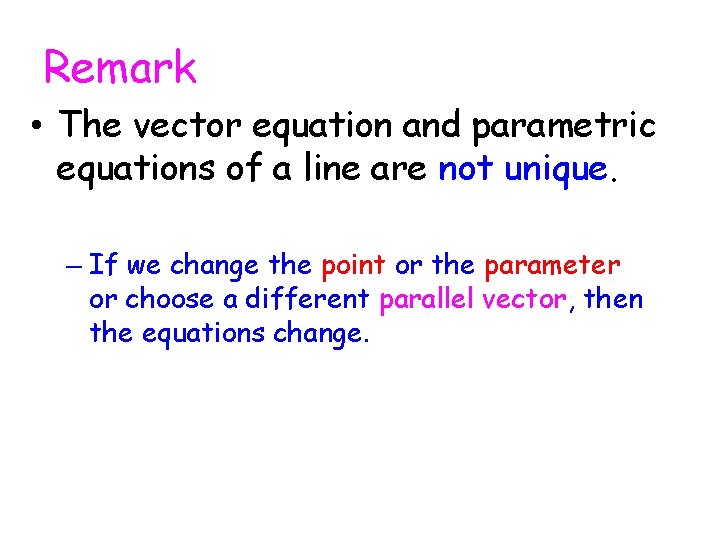 Remark

• The vector equation and parametric equations of a line are not unique.

– If we change the point or the parameter or choose a different parallel vector, then the equations change.